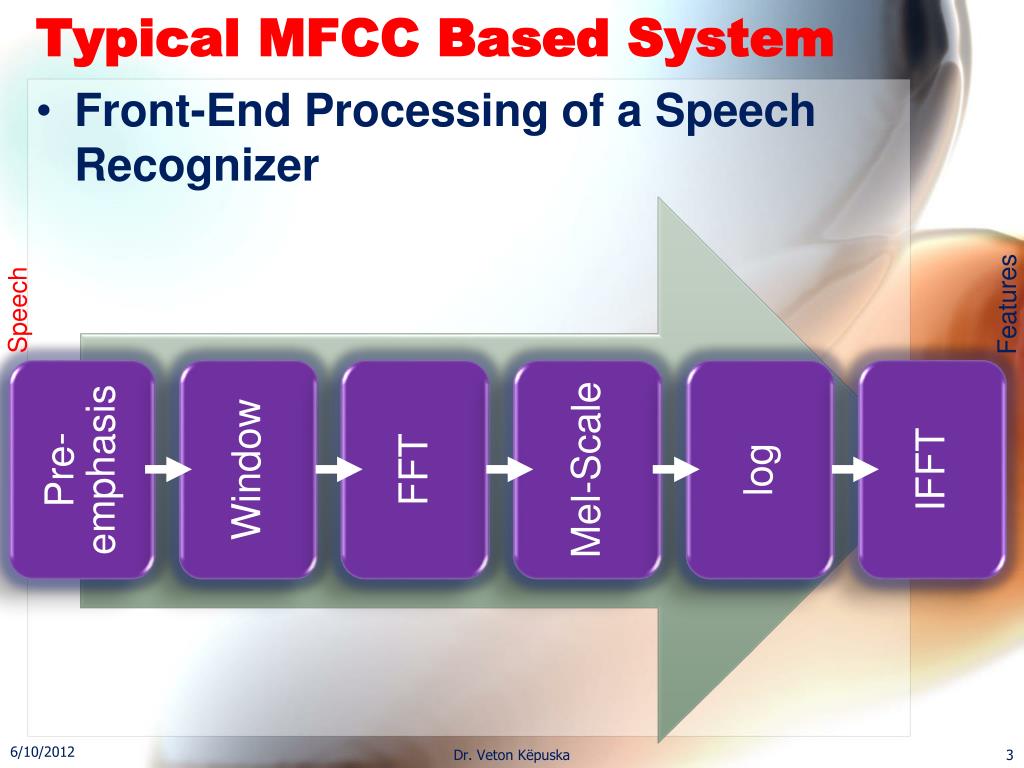 Typical MFCC Based System

• Front-End Processing of a Speech Recognizer

Speech

Pre-emphasis

Window

FFT

Mel-Scale

log

IFFT

Features

6/10/2012

Dr. Veton Këpuska

3